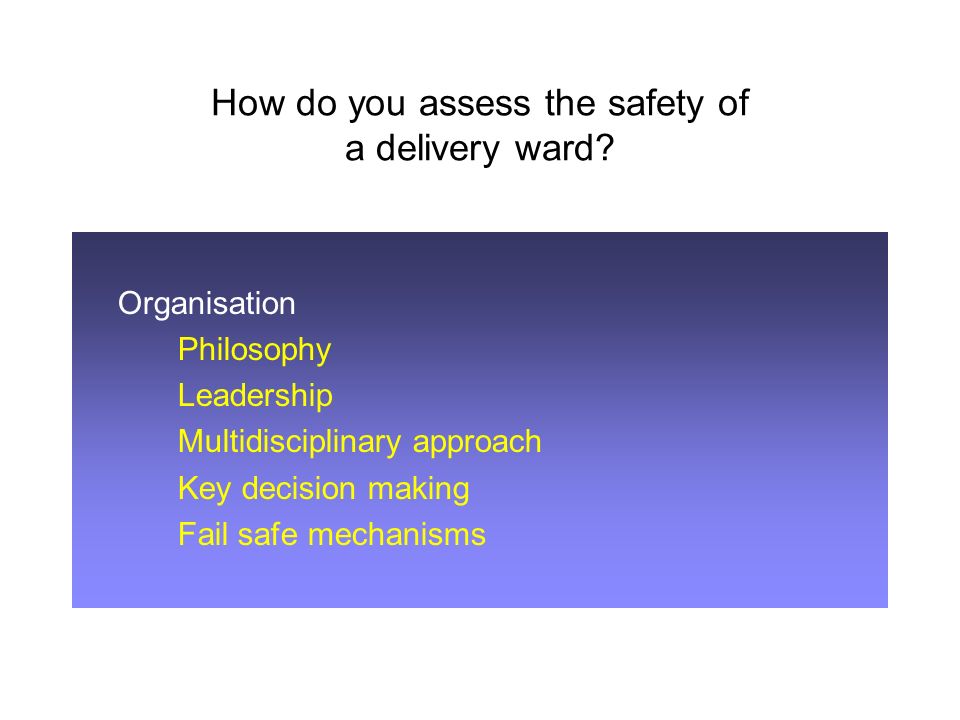 How do you assess the safety of a delivery ward?

Organisation
Philosophy
Leadership
Multidisciplinary approach
Key decision making
Fail safe mechanisms